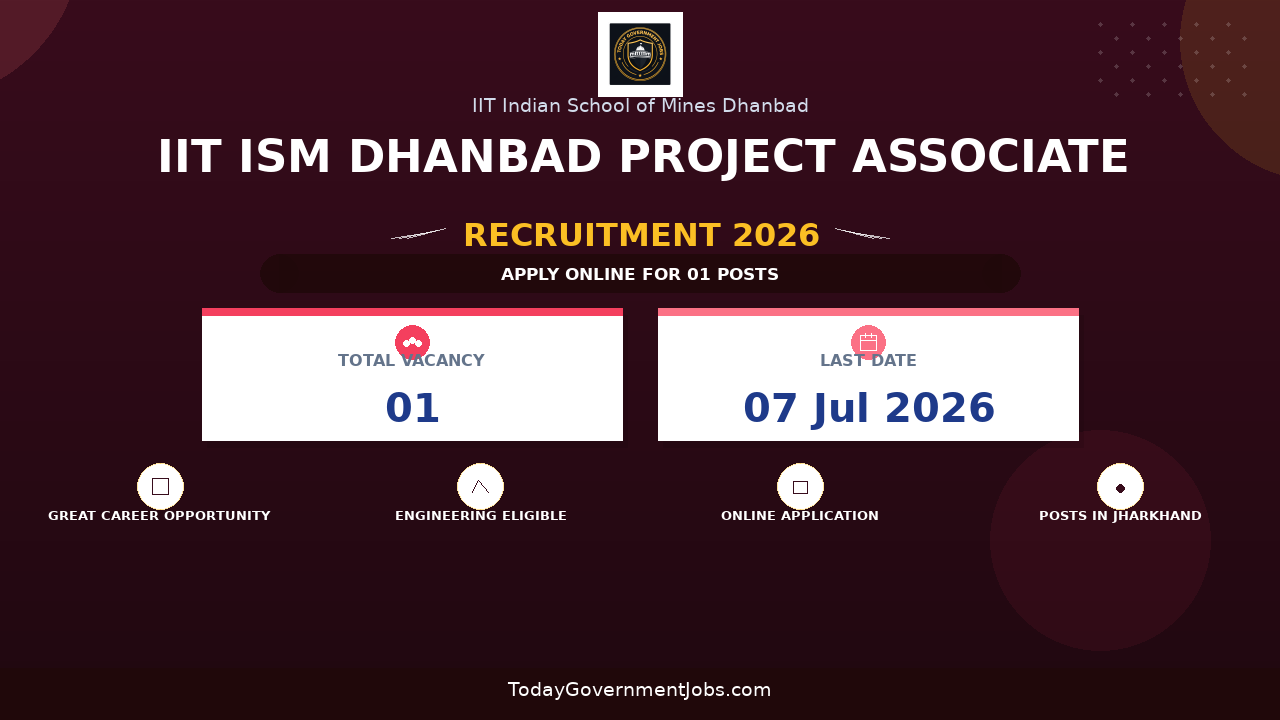 TODAY GOVERNMENT JOBS

IIT Indian School of Mines Dhanbad

IIT ISM DHANBAD PROJECT ASSOCIATE

RECRUITMENT 2026

APPLY ONLINE FOR 01 POSTS

TOTAL VACANCY
01

LAST DATE
07 Jul 2026

GREAT CAREER OPPORTUNITY

ENGINEERING ELIGIBLE

ONLINE APPLICATION

POSTS IN JHARKHAND

TodayGovernmentJobs.com